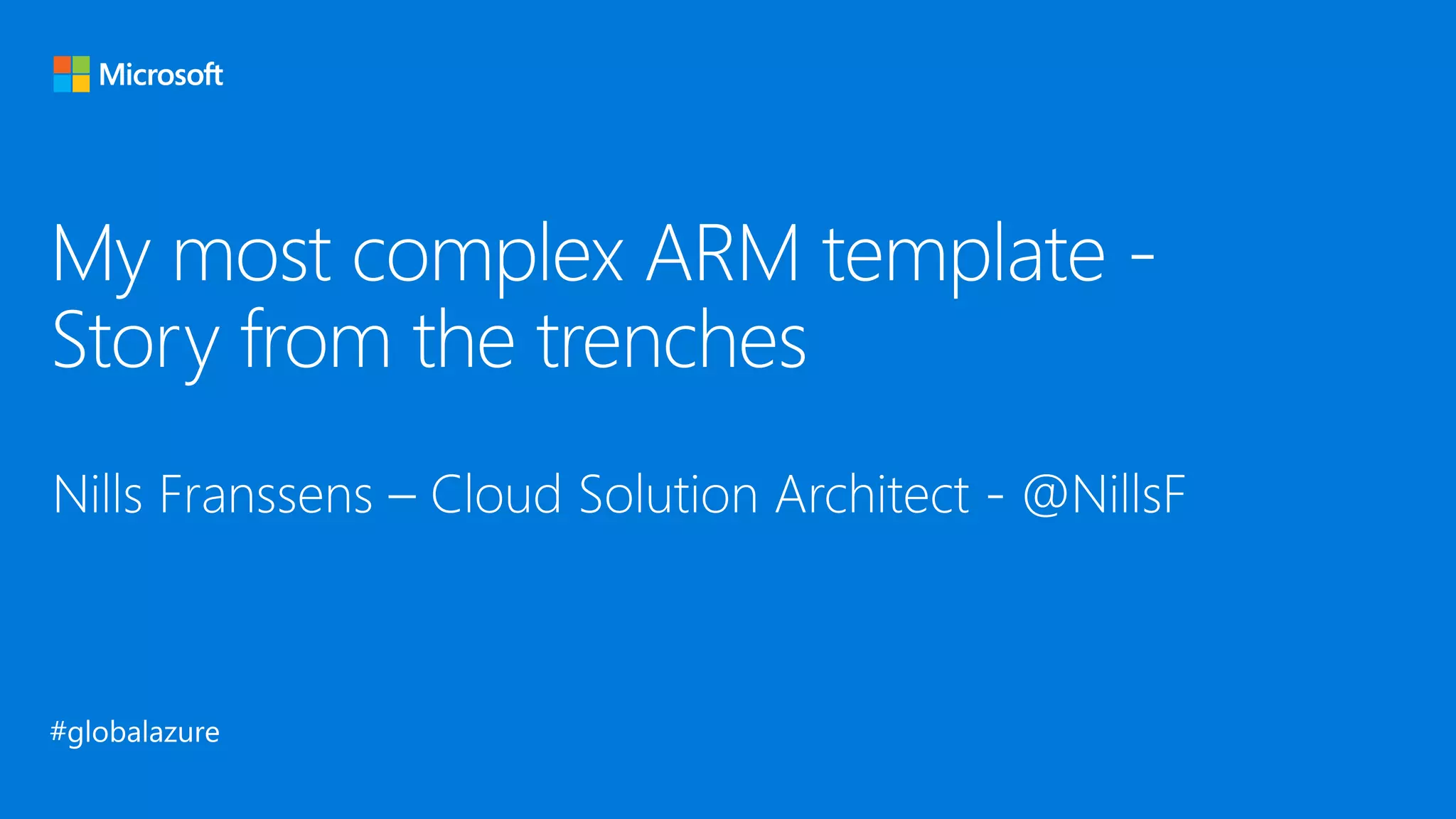 Microsoft

My most complex ARM template - Story from the trenches

Nills Franssens – Cloud Solution Architect - @NillsF

#globalazure